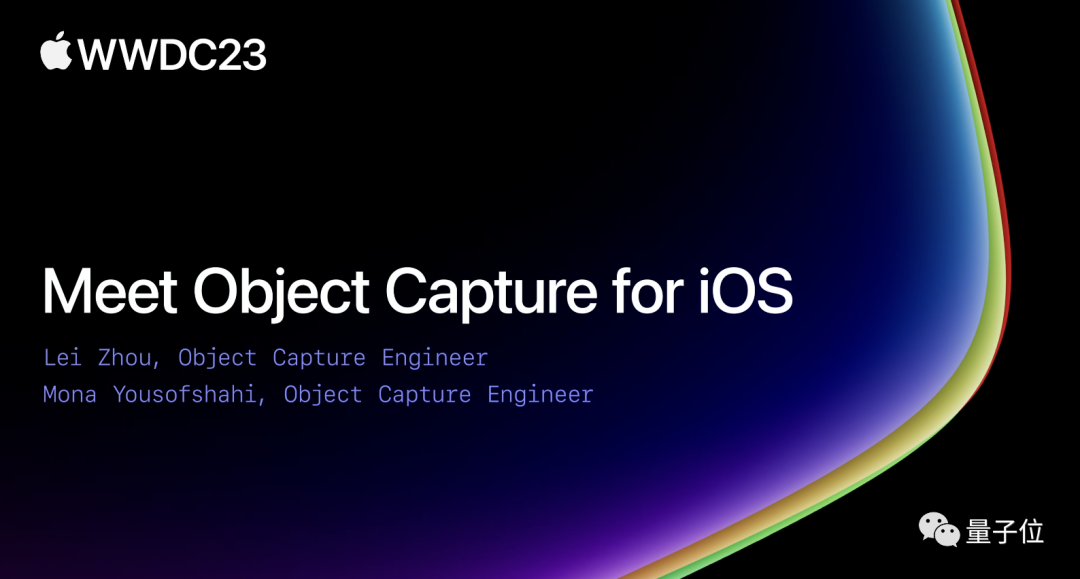 WWDC23

Meet Object Capture for iOS

Lei Zhou, Object Capture Engineer
Mona Yousofshahi, Object Capture Engineer

量子位